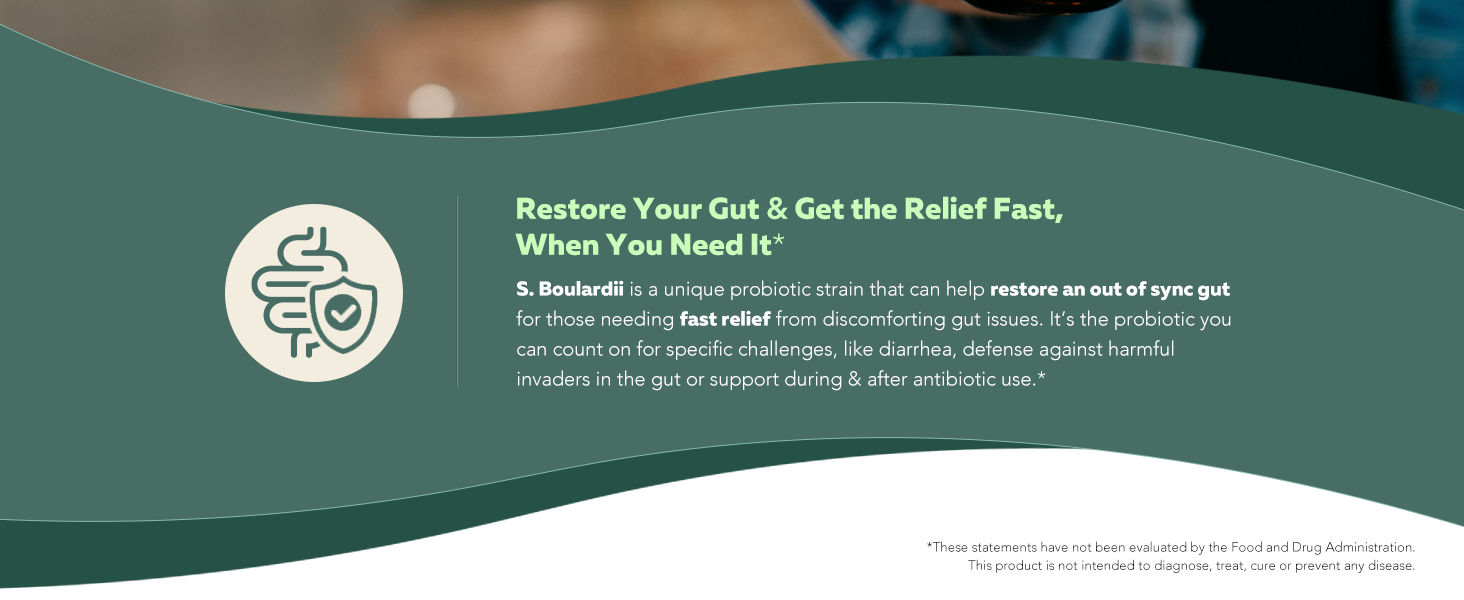 Restore Your Gut & Get the Relief Fast, When You Need It*

S. Boulardii is a unique probiotic strain that can help restore an out of sync gut for those needing fast relief from discomforting gut issues. It's the probiotic you can count on for specific challenges, like diarrhea, defense against harmful invaders in the gut or support during & after antibiotic use.*

*These statements have not been evaluated by the Food and Drug Administration. This product is not intended to diagnose, treat, cure or prevent any disease.